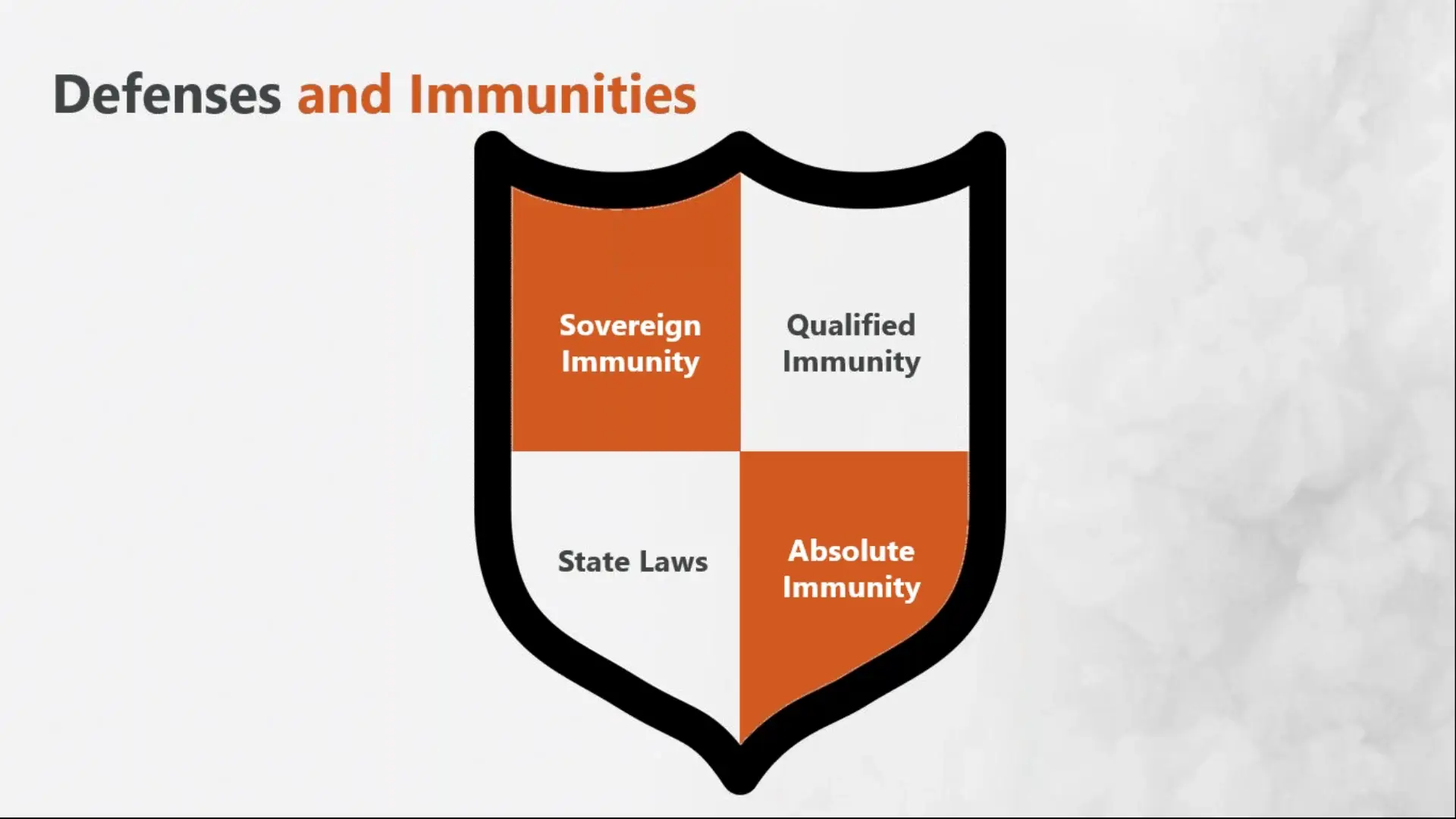 Defenses and Immunities

Sovereign Immunity

Qualified Immunity

State Laws

Absolute Immunity